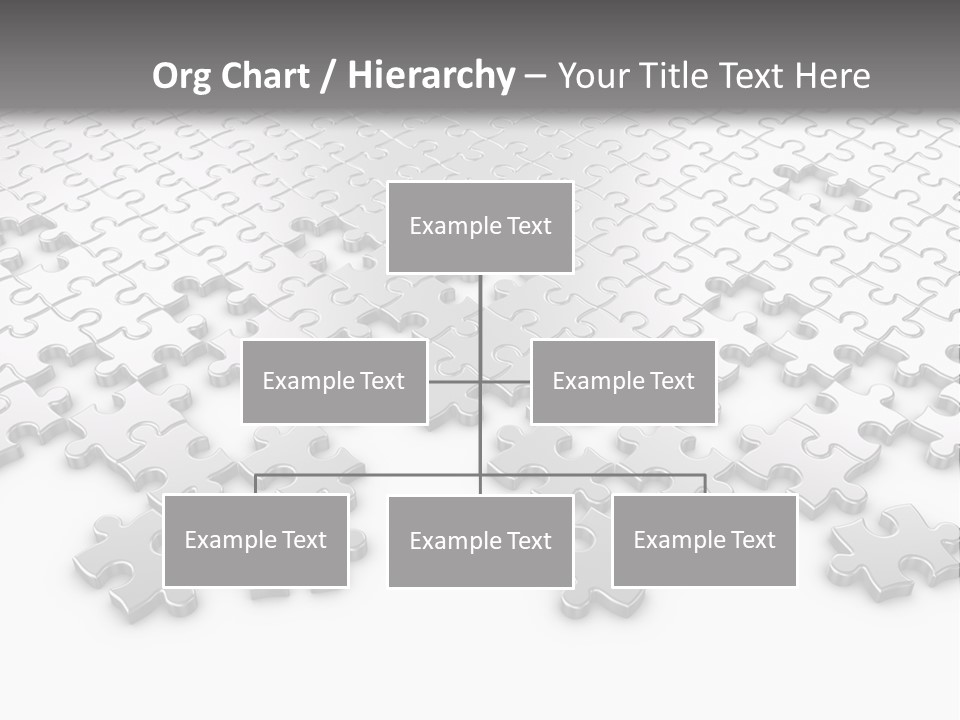 Org Chart / Hierarchy – Your Title Text Here

Example Text

Example Text

Example Text

Example Text

Example Text

Example Text